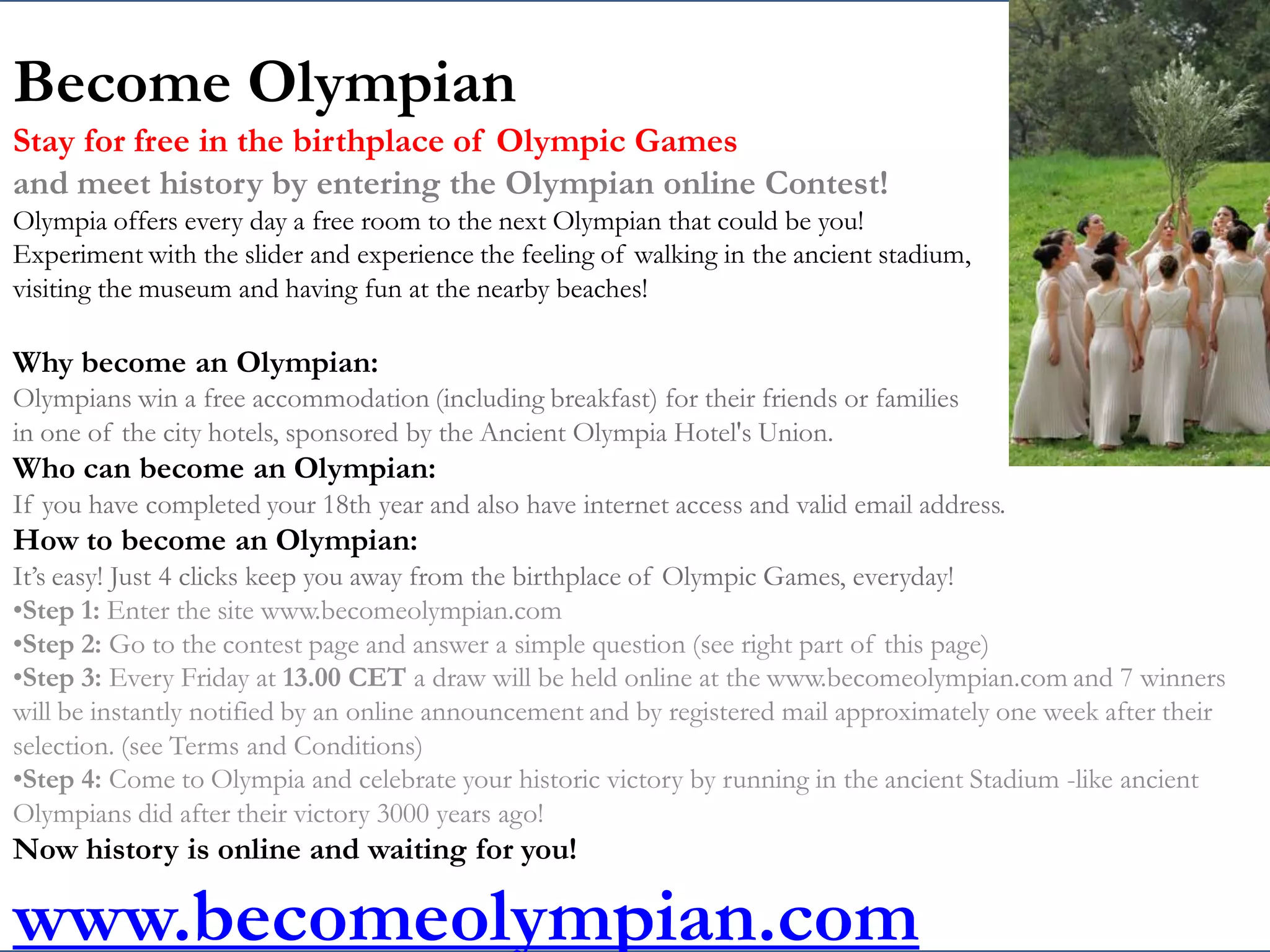 Become Olympian

Stay for free in the birthplace of Olympic Games

and meet history by entering the Olympian online Contest!

Olympia offers every day a free room to the next Olympian that could be you! Experiment with the slider and experience the feeling of walking in the ancient stadium, visiting the museum and having fun at the nearby beaches!

Why become an Olympian:

Olympians win a free accommodation (including breakfast) for their friends or families in one of the city hotels, sponsored by the Ancient Olympia Hotel's Union.

Who can become an Olympian:

If you have completed your 18th year and also have internet access and valid email address.

How to become an Olympian:

It's easy! Just 4 clicks keep you away from the birthplace of Olympic Games, everyday!

•Step 1: Enter the site www.becomeolympian.com

•Step 2: Go to the contest page and answer a simple question (see right part of this page)

•Step 3: Every Friday at 13.00 CET a draw will be held online at the www.becomeolympian.com and 7 winners will be instantly notified by an online announcement and by registered mail approximately one week after their selection. (see Terms and Conditions)

•Step 4: Come to Olympia and celebrate your historic victory by running in the ancient Stadium -like ancient Olympians did after their victory 3000 years ago!

Now history is online and waiting for you!

www.becomeolympian.com